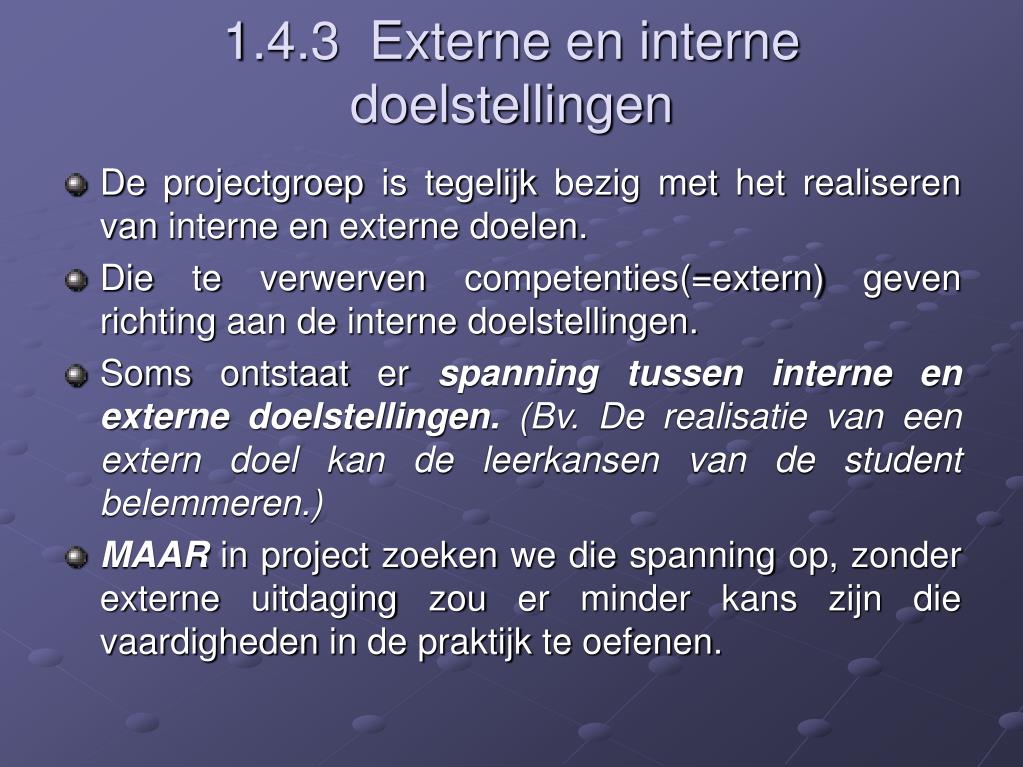 1.4.3 Externe en interne doelstellingen

De projectgroep is tegelijk bezig met het realiseren van interne en externe doelen.

Die te verwerven competenties(=extern) geven richting aan de interne doelstellingen.

Soms ontstaat er spanning tussen interne en externe doelstellingen. (Bv. De realisatie van een extern doel kan de leerkansen van de student belemmeren.)

MAAR in project zoeken we die spanning op, zonder externe uitdaging zou er minder kans zijn die vaardigheden in de praktijk te oefenen.